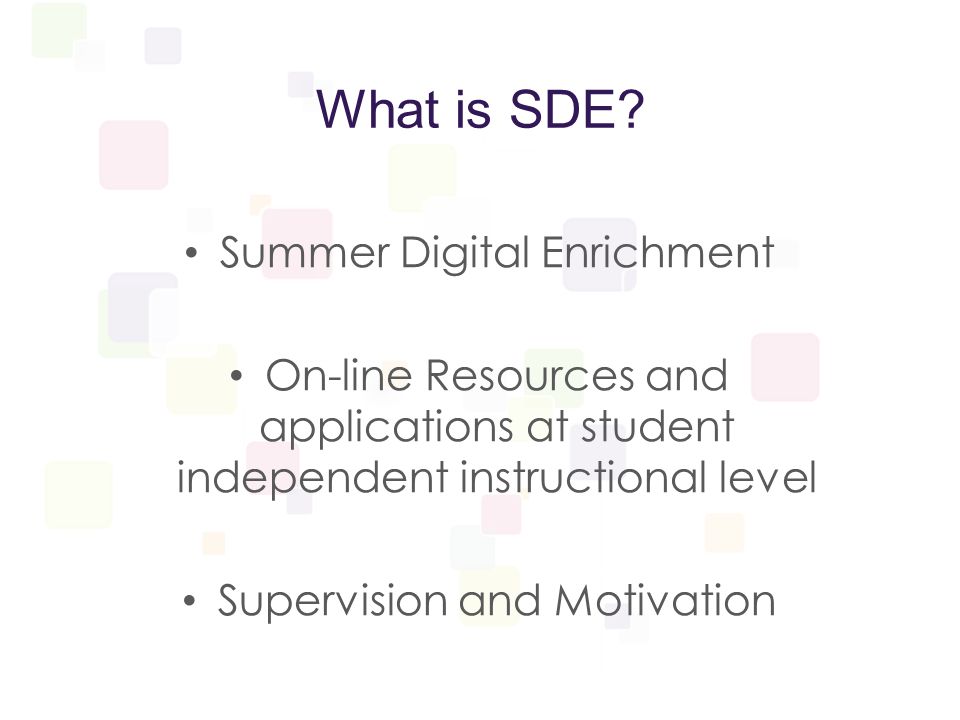 What is SDE?

• Summer Digital Enrichment

• On-line Resources and applications at student independent instructional level

• Supervision and Motivation